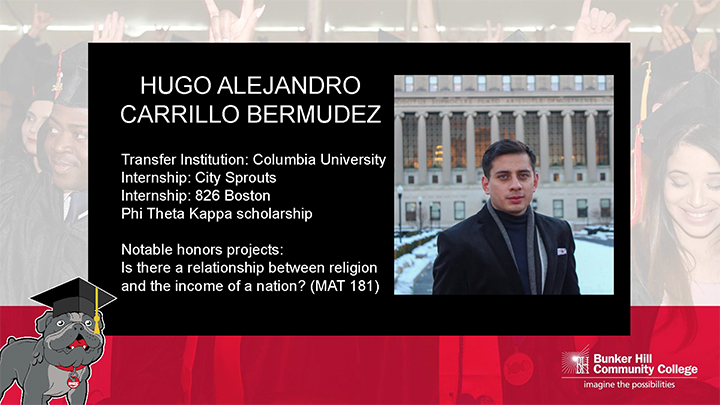 HUGO ALEJANDRO CARRILLO BERMUDEZ

Transfer Institution: Columbia University
Internship: City Sprouts
Internship: 826 Boston
Phi Theta Kappa scholarship

Notable honors projects:
Is there a relationship between religion and the income of a nation? (MAT 181)

BH Bunker Hill Community College
imagine the possibilities